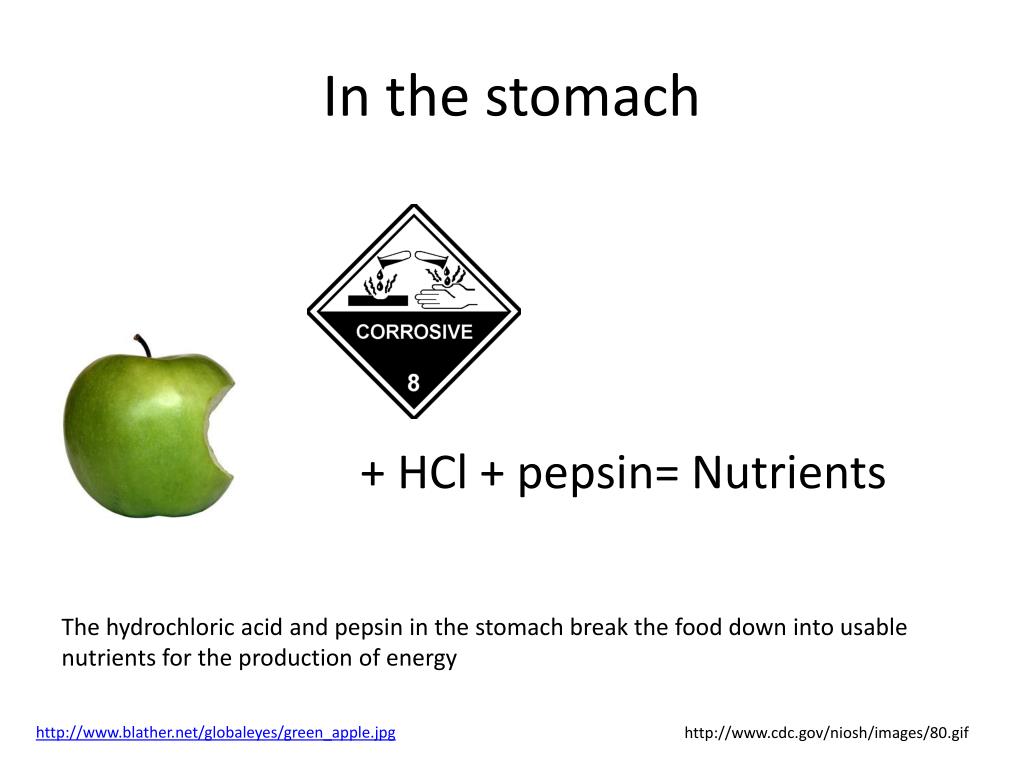 In the stomach

CORROSIVE

8

+ HCl + pepsin= Nutrients

The hydrochloric acid and pepsin in the stomach break the food down into usable nutrients for the production of energy

http://www.blather.net/globaleyes/green_apple.jpg

http://www.cdc.gov/niosh/images/80.gif